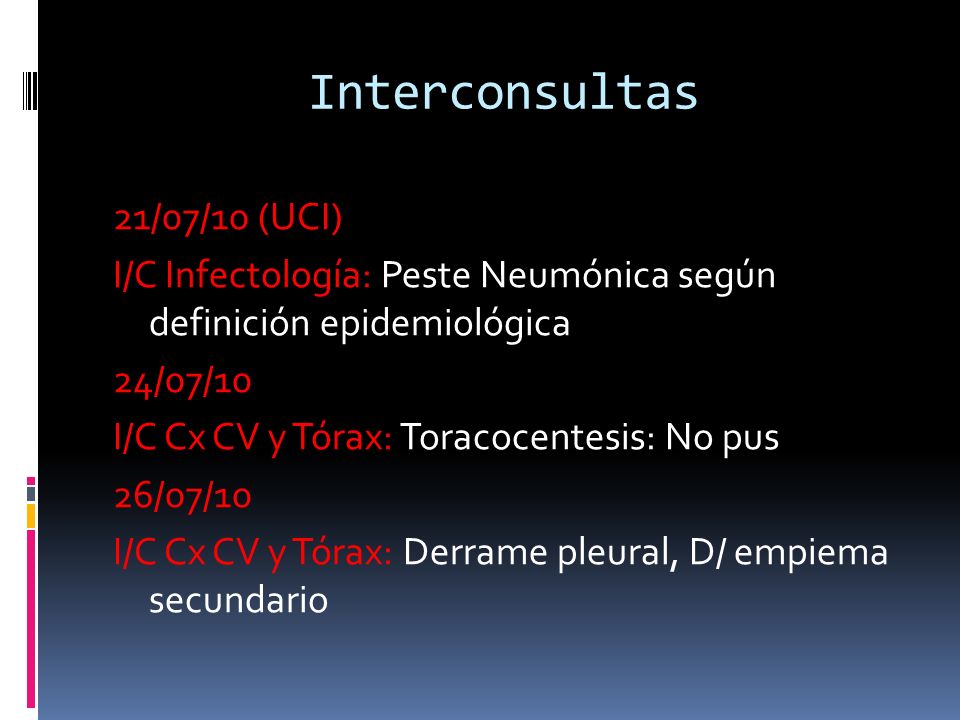 Interconsultas

21/07/10 (UCI)

I/C Infectología: Peste Neumónica según definición epidemiológica

24/07/10

I/C Cx CV y Tórax: Toracocentesis: No pus

26/07/10

I/C Cx CV y Tórax: Derrame pleural, D/ empiema secundario